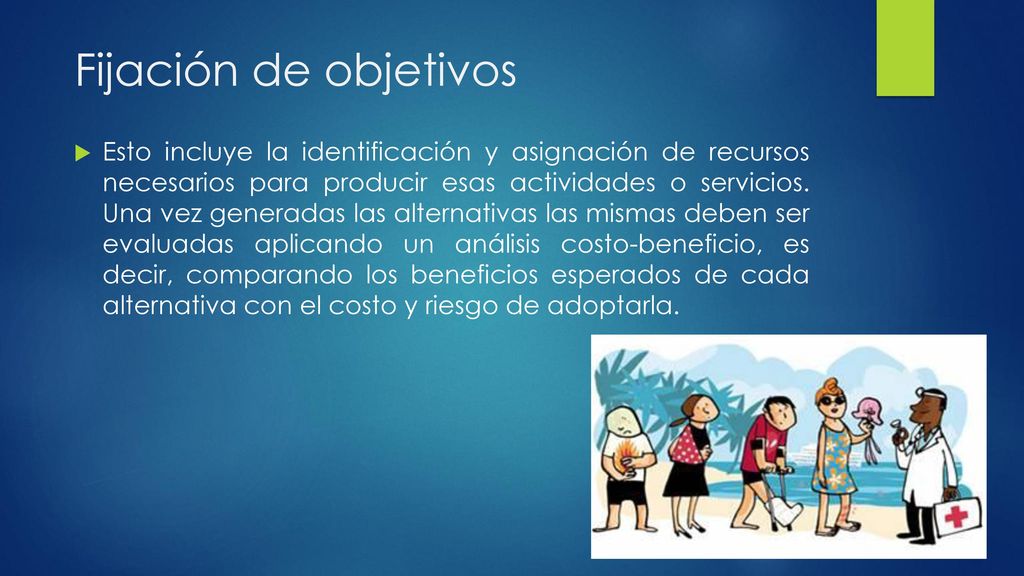 Fijación de objetivos

Esto incluye la identificación y asignación de recursos necesarios para producir esas actividades o servicios. Una vez generadas las alternativas las mismas deben ser evaluadas aplicando un análisis costo-beneficio, es decir, comparando los beneficios esperados de cada alternativa con el costo y riesgo de adoptarla.